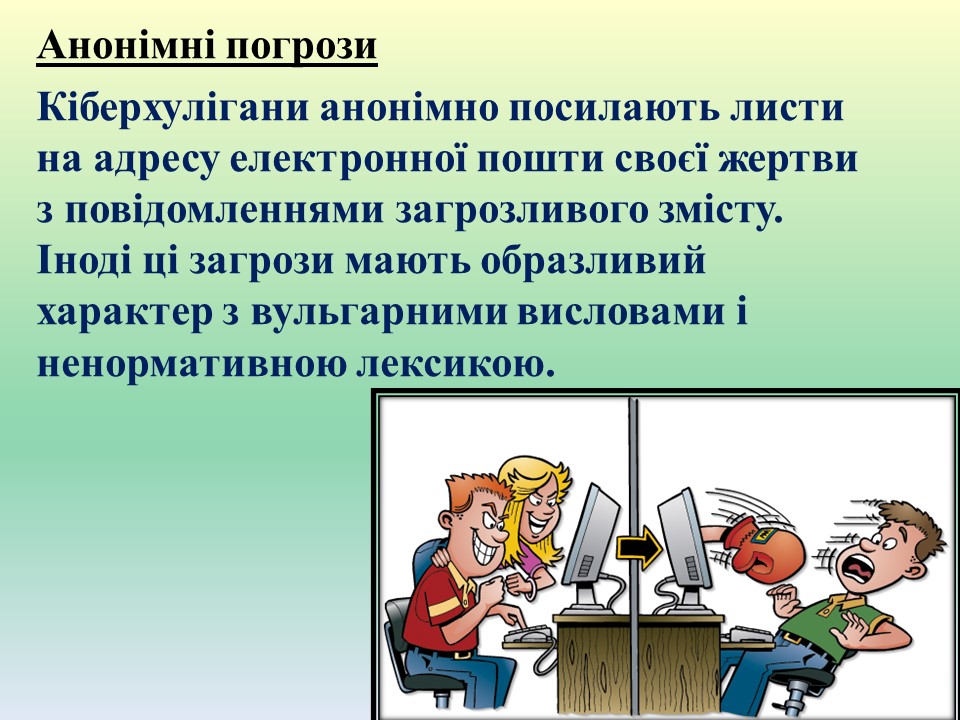 Анонімні погрози

Кіберхулігани анонімно посилають листи на адресу електронної пошти своєї жертви з повідомленнями загрозливого змісту. Іноді ці загрози мають образливий характер з вульгарними висловами і ненормативною лексикою.